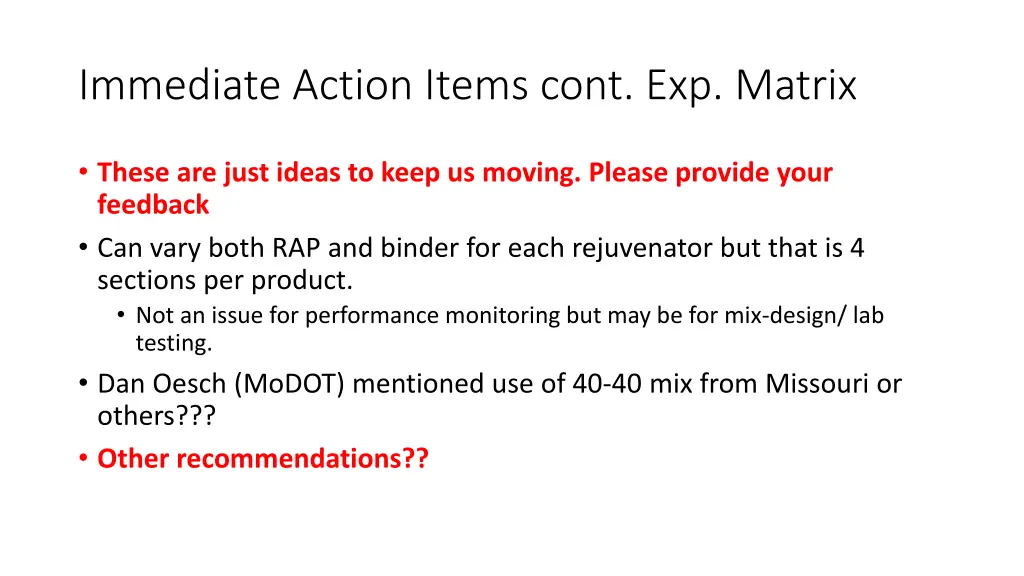 Immediate Action Items cont. Exp. Matrix

• These are just ideas to keep us moving. Please provide your feedback
• Can vary both RAP and binder for each rejuvenator but that is 4 sections per product.
  • Not an issue for performance monitoring but may be for mix-design/ lab testing.
• Dan Oesch (MoDOT) mentioned use of 40-40 mix from Missouri or others???
• Other recommendations??